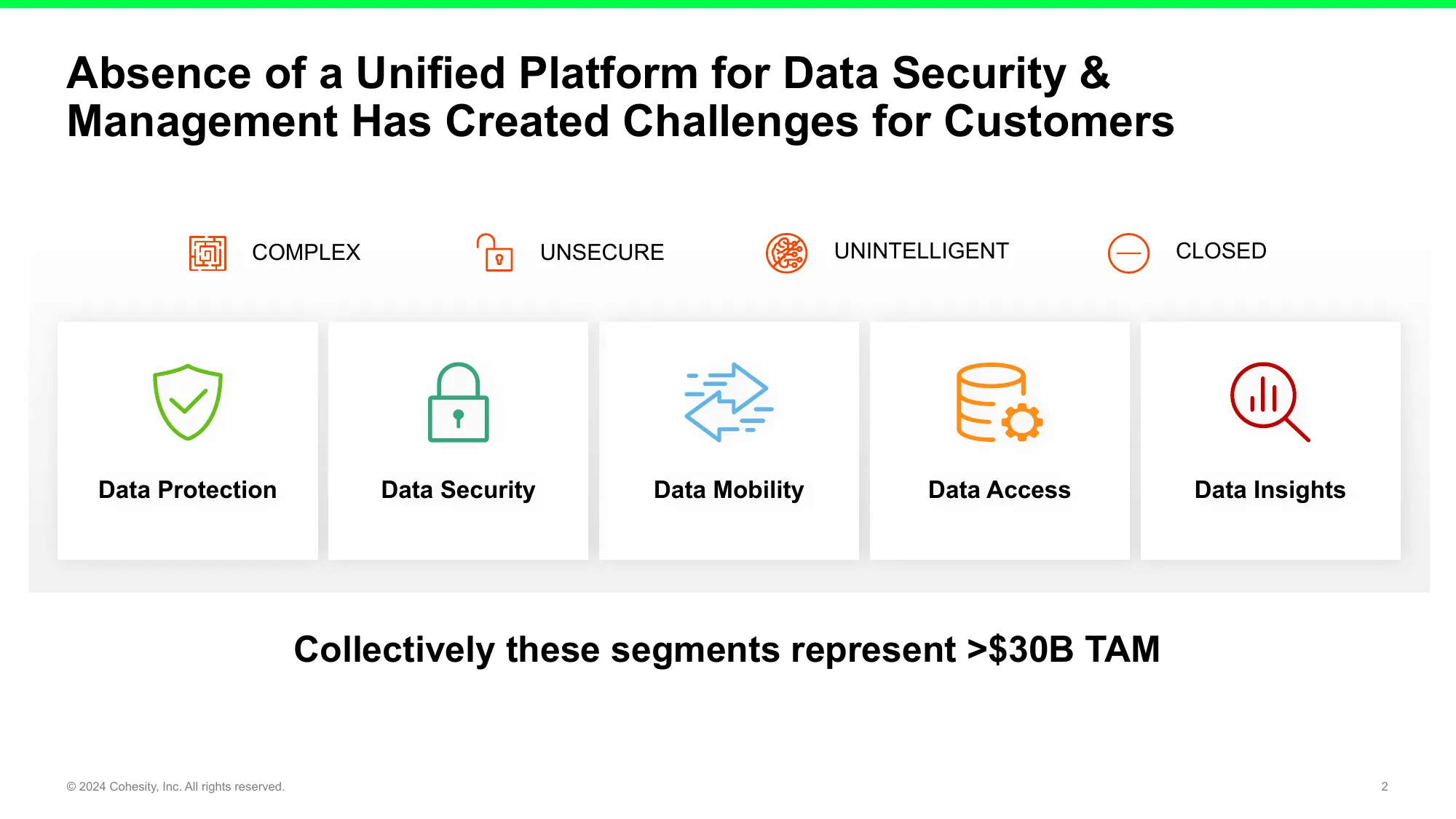 Absence of a Unified Platform for Data Security & Management Has Created Challenges for Customers

COMPLEX

UNSECURE

UNINTELLIGENT

CLOSED

Data Protection

Data Security

Data Mobility

Data Access

Data Insights

Collectively these segments represent >$30B TAM

© 2024 Cohesity, Inc. All rights reserved.

2